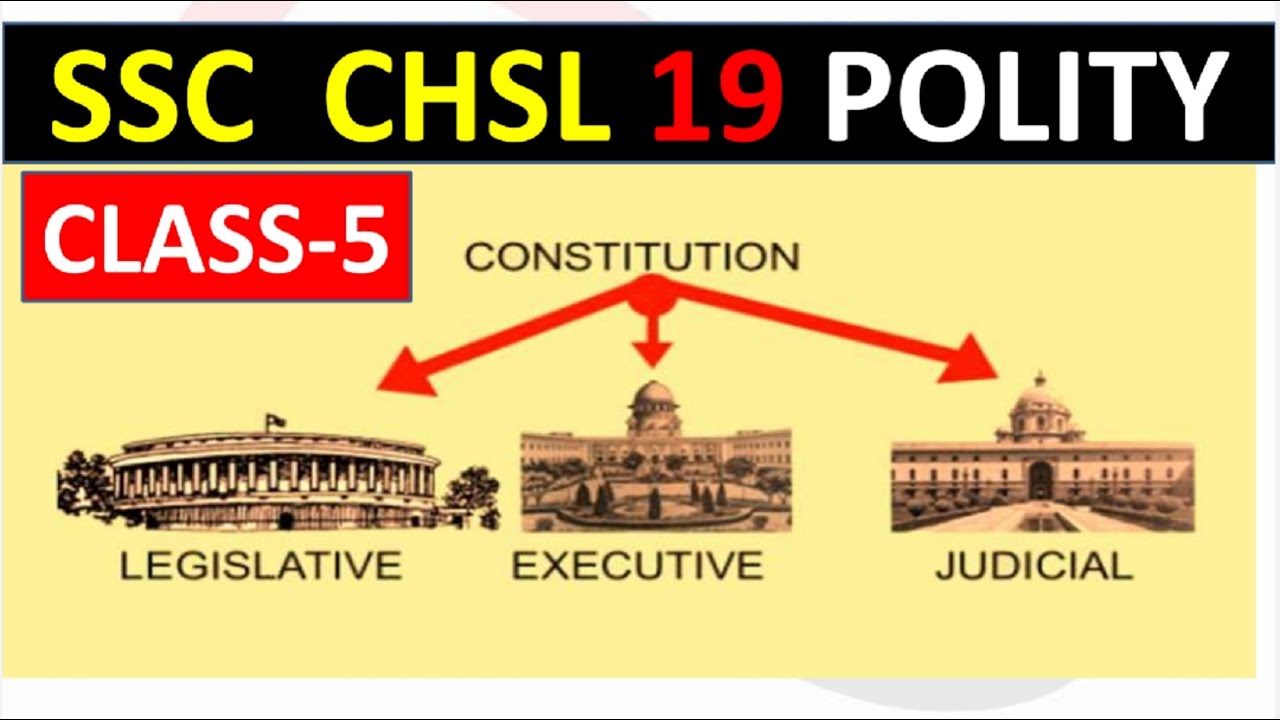 SSC CHSL 19 POLITY

CLASS-5

CONSTITUTION

LEGISLATIVE

EXECUTIVE

JUDICIAL